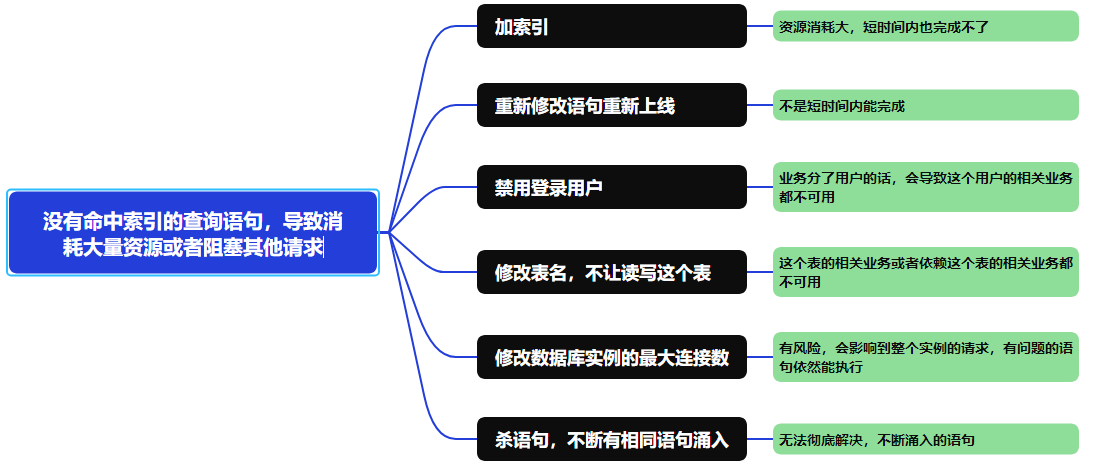 没有命中索引的查询语句，导致消耗大量资源或者阻塞其他请求

加索引

资源消耗大，短时间内也完成不了

重新修改语句重新上线

不是短时间内能完成

禁用登录用户

业务分了用户的话，会导致这个用户的相关业务都不可用

修改表名，不让读写这个表

这个表的相关业务或者依赖这个表的相关业务都不可用

修改数据库实例的最大连接数

有风险，会影响到整个实例的请求，有问题的语句依然能执行

杀语句，不断有相同语句涌入

无法彻底解决，不断涌入的语句